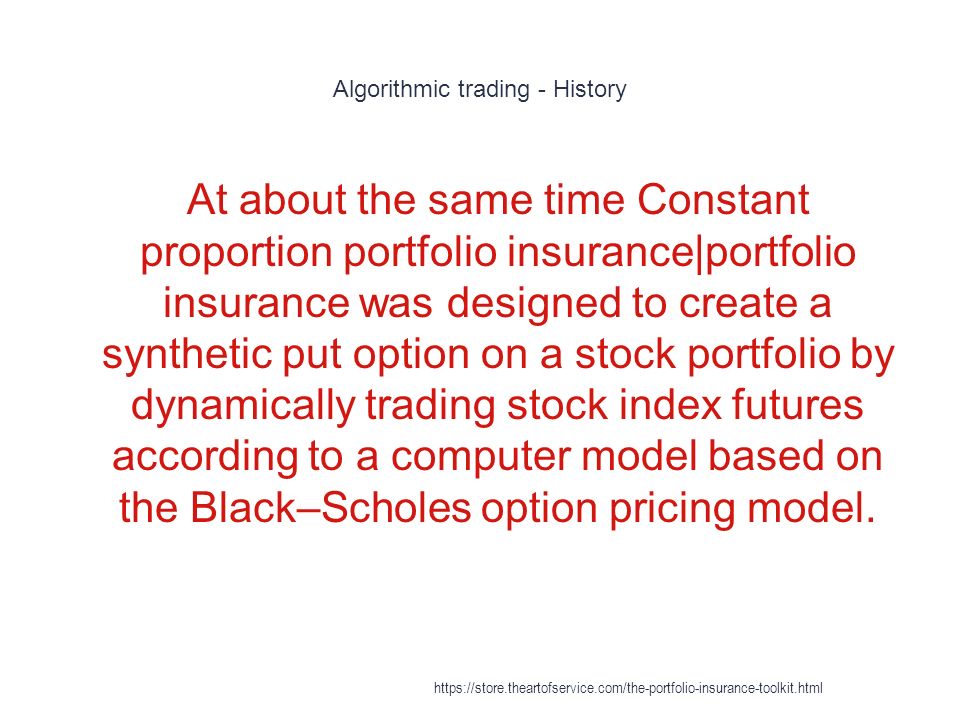 Algorithmic trading - History

At about the same time Constant proportion portfolio insurance|portfolio insurance was designed to create a synthetic put option on a stock portfolio by dynamically trading stock index futures according to a computer model based on the Black–Scholes option pricing model.

https://store.theartofservice.com/the-portfolio-insurance-toolkit.html